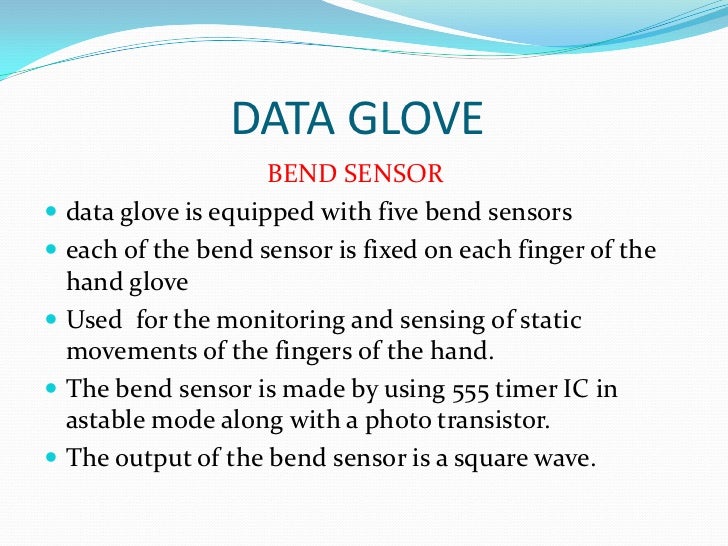 DATA GLOVE

BEND SENSOR

- data glove is equipped with five bend sensors
- each of the bend sensor is fixed on each finger of the hand glove
- Used  for the monitoring and sensing of static movements of the fingers of the hand.
- The bend sensor is made by using 555 timer IC in astable mode along with a photo transistor.
- The output of the bend sensor is a square wave.